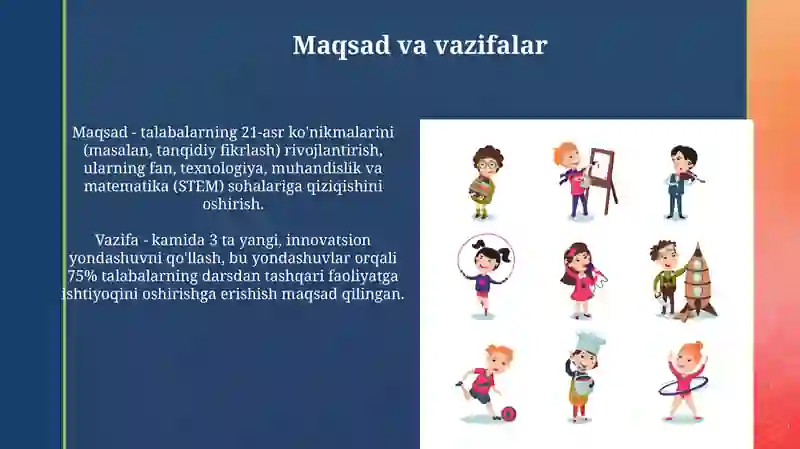 Maqsad va vazifalar

Maqsad - talabalarning 21-asr ko'nikmalarini (masalan, tanqidiy fikrlash) rivojlantirish, ularning fan, texnologiya, muhandislik va matematika (STEM) sohalariga qiziqishini oshirish.

Vazifa - kamida 3 ta yangi, innovatsion yondashuvni qo'llash, bu yondashuvlar orqali 75% talabalarning darsdan tashqari faoliyatga ishtiyoqini oshirishga erishish maqsad qilingan.